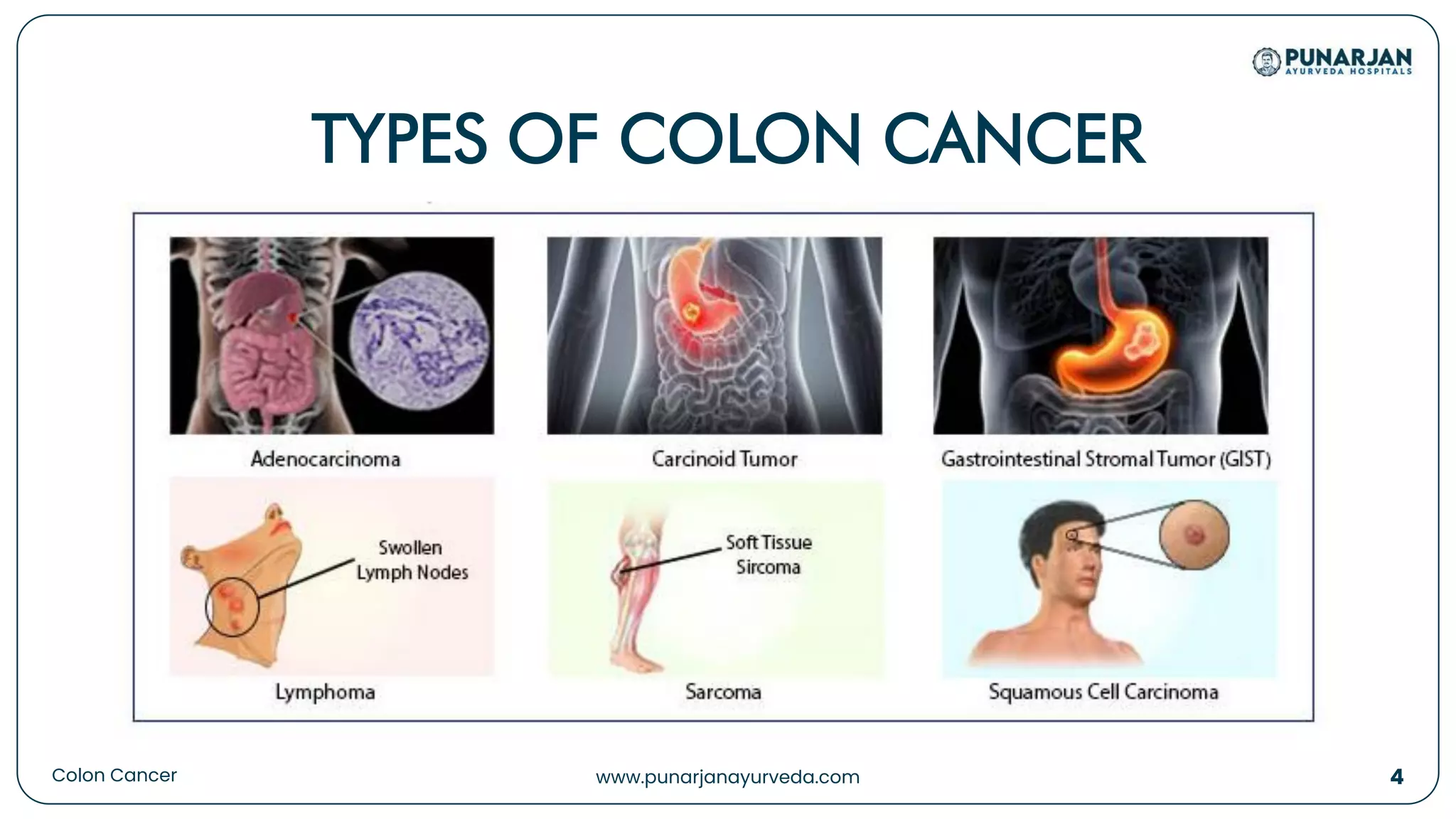 PUNARJAN
AYURVEDA HOSPITALS

TYPES OF COLON CANCER

Adenocarcinoma

Carcinoid Tumor

Gastrointestinal Stromal Tumor (GIST)

Swollen Lymph Nodes

Lymphoma

Soft Tissue Sircoma

Sarcoma

Squamous Cell Carcinoma

Colon Cancer

www.punarjanayurveda.com

4